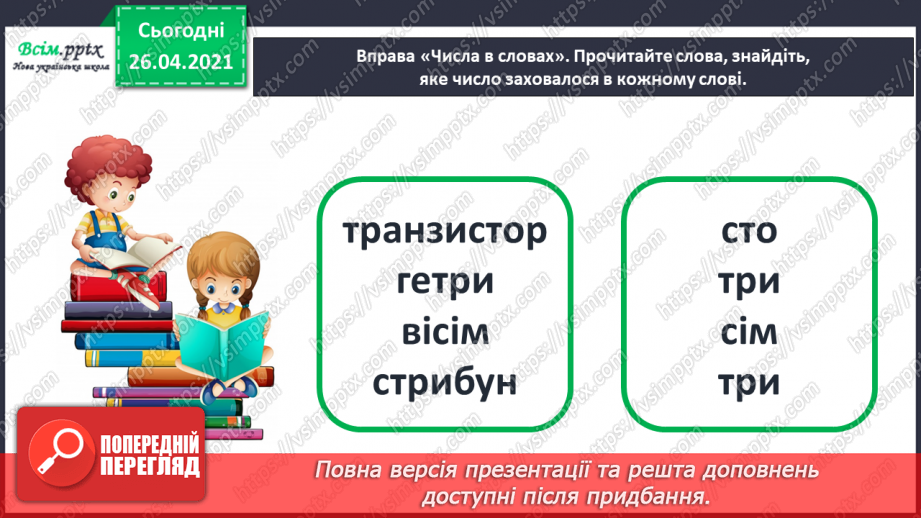 Всім.pptx
Нова українська школа

Сьогодні
26.04.2021

Вправа «Числа в словах». Прочитайте слова, знайдіть, яке число заховалося в кожному слові.

транзистор
гетри
вісім
стрибун

сто
три
сім
три

ПОПЕРЕДНІЙ ПЕРЕГЛЯД

Повна версія презентації та решта доповнень доступні після придбання.

https://vsimpptx.com